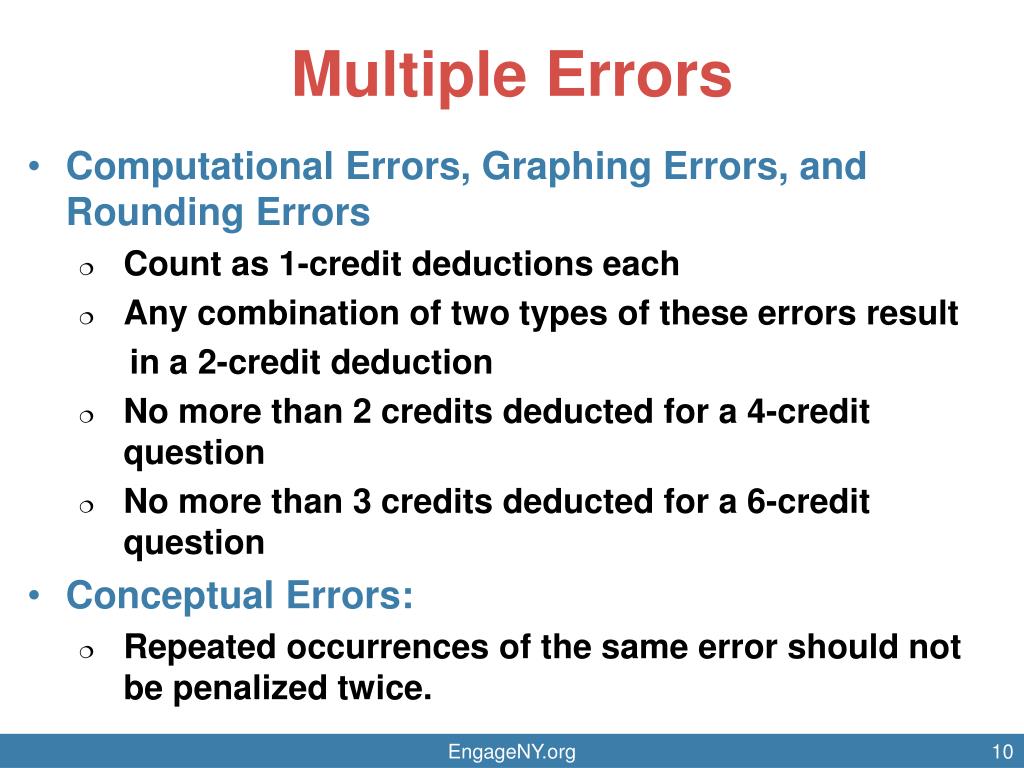 Multiple Errors

• Computational Errors, Graphing Errors, and Rounding Errors
  ❍ Count as 1-credit deductions each
  ❍ Any combination of two types of these errors result in a 2-credit deduction
  ❍ No more than 2 credits deducted for a 4-credit question
  ❍ No more than 3 credits deducted for a 6-credit question
• Conceptual Errors:
  ❍ Repeated occurrences of the same error should not be penalized twice.

EngageNY.org

10